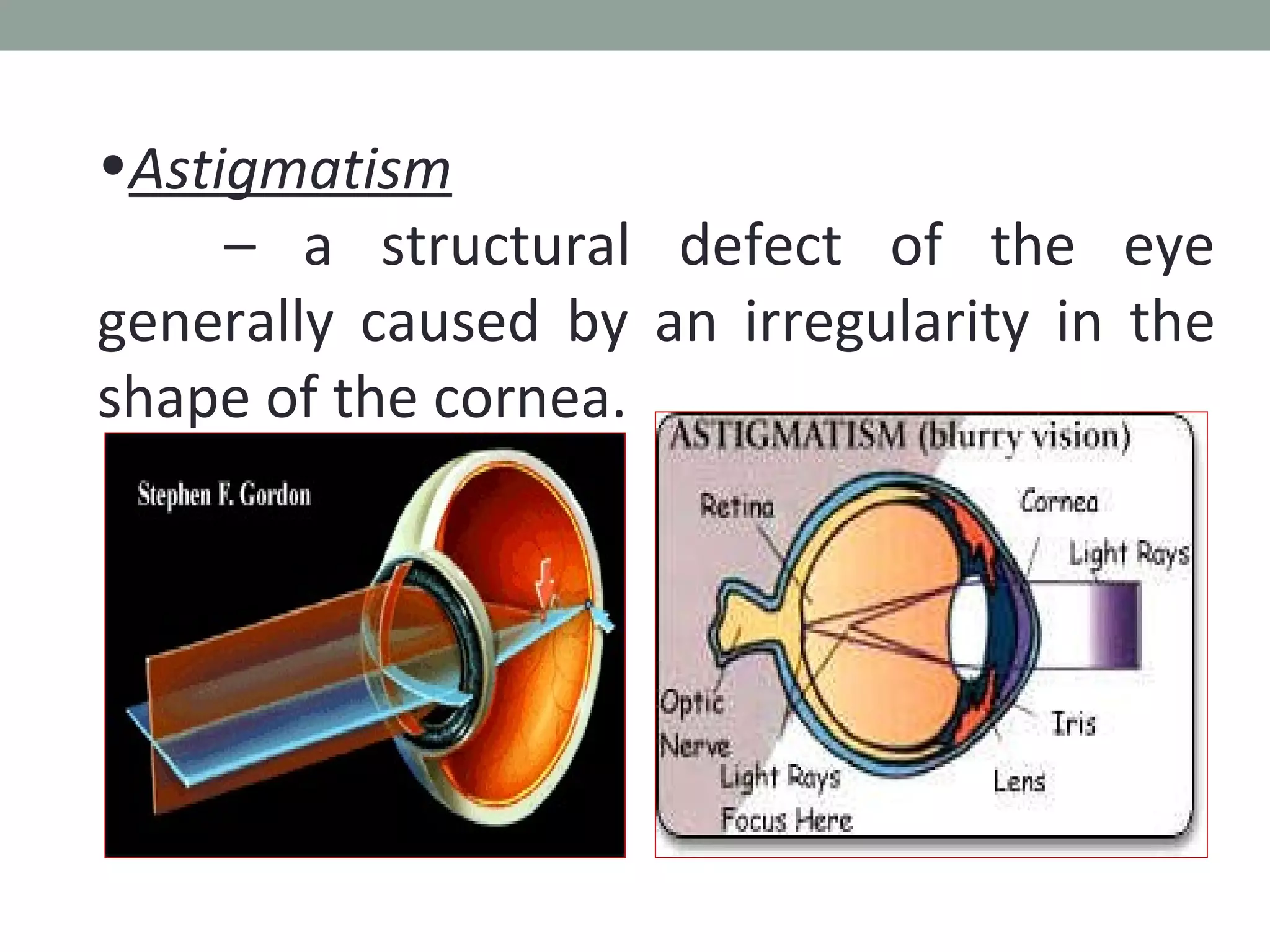 • Astigmatism

– a structural defect of the eye generally caused by an irregularity in the shape of the cornea.

Stephen F. Gordon

ASTIGMATISM (blurry vision)

Retina

Cornea

Light Rays

Optic Nerve

Iris

Light Rays Focus Here

Lens